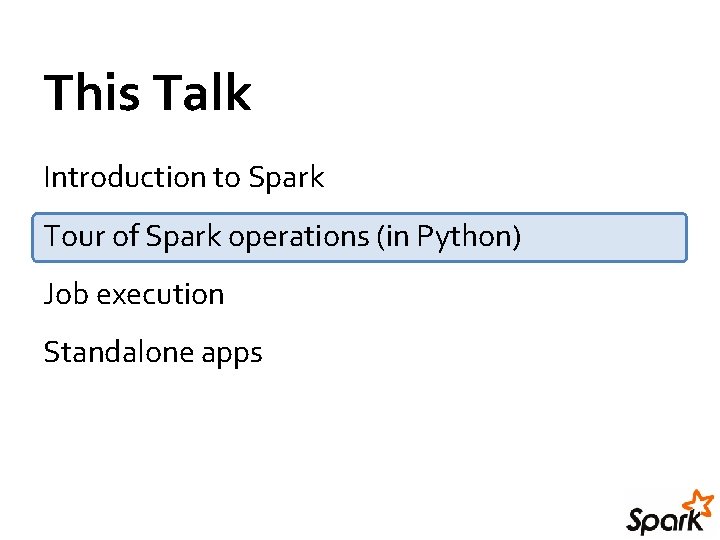 This Talk

Introduction to Spark

Tour of Spark operations (in Python)

Job execution

Standalone apps

Spark